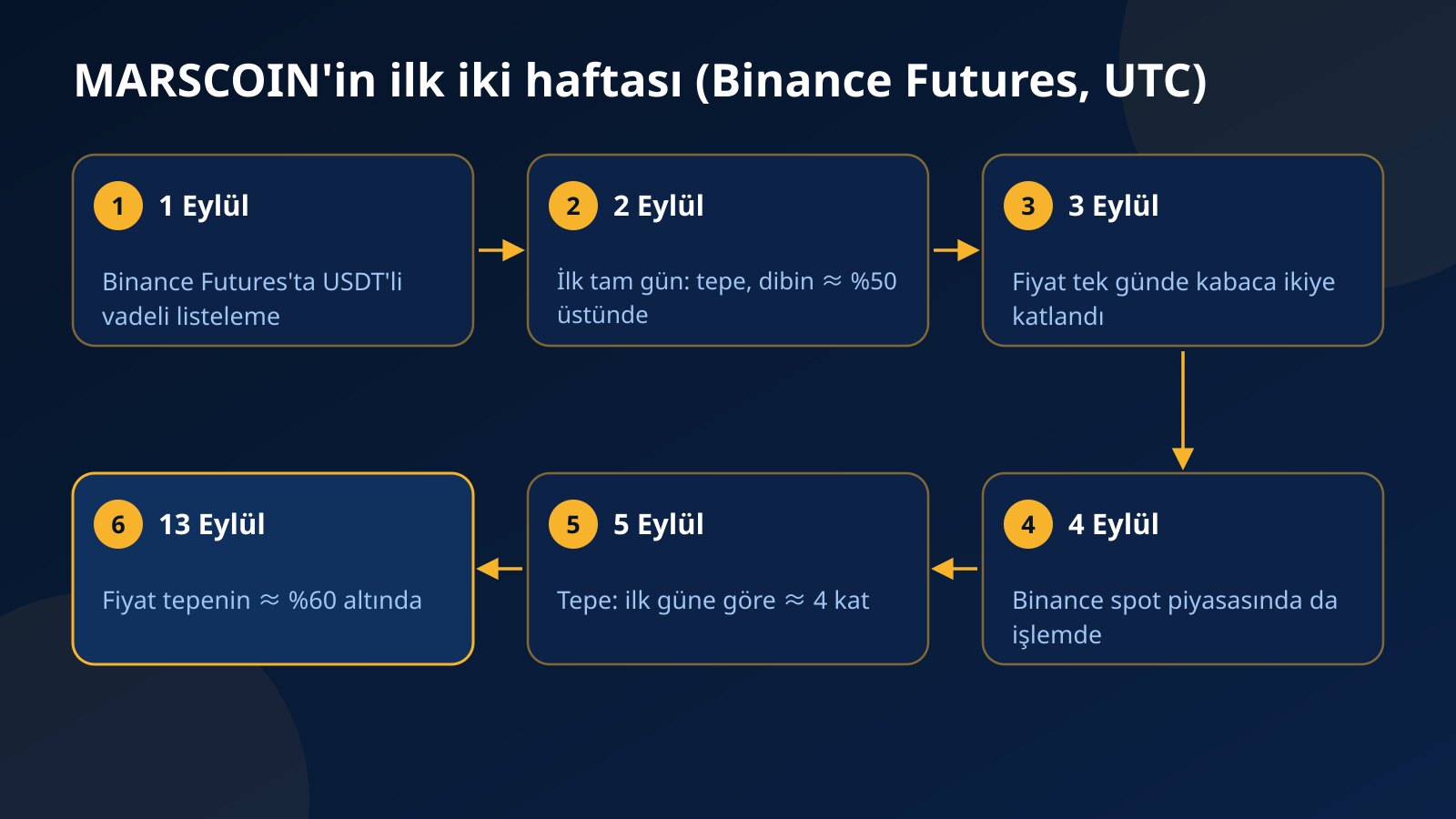 MARSCOIN'in ilk iki haftası (Binance Futures, UTC)

1 1 Eylül

Binance Futures'ta USDT'li vadeli listeleme

2 2 Eylül

İlk tam gün: tepe, dibin ≈ %50 üstünde

3 3 Eylül

Fiyat tek günde kabaca ikiye katlandı

4 4 Eylül

Binance spot piyasasında da işlemde

5 5 Eylül

Tepe: ilk güne göre ≈ 4 kat

6 13 Eylül

Fiyat tepenin ≈ %60 altında